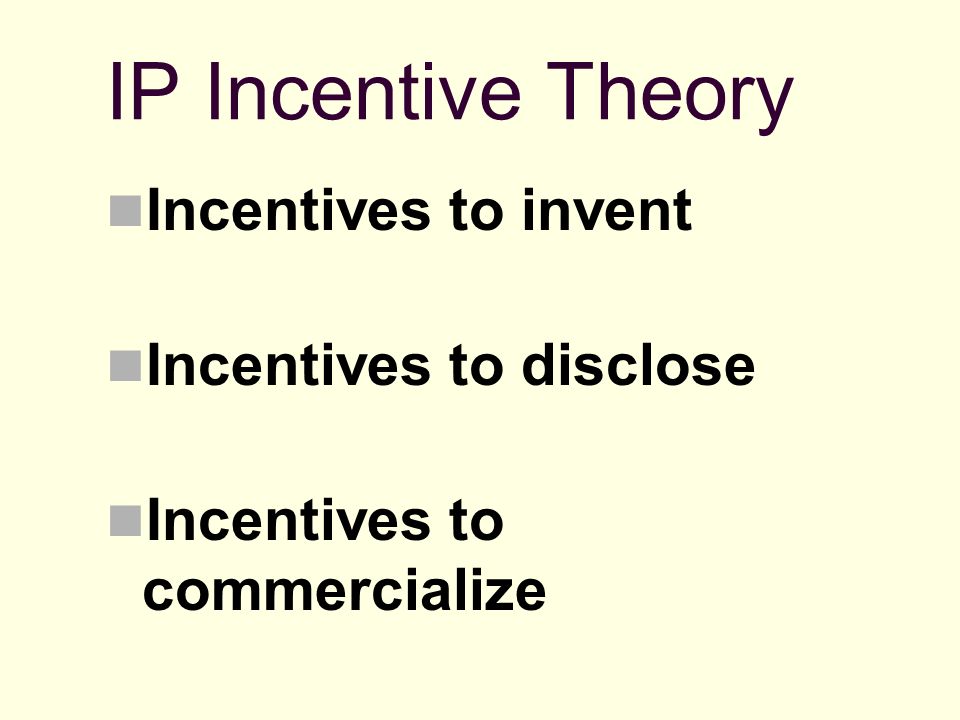 IP Incentive Theory

Incentives to invent

Incentives to disclose

Incentives to commercialize